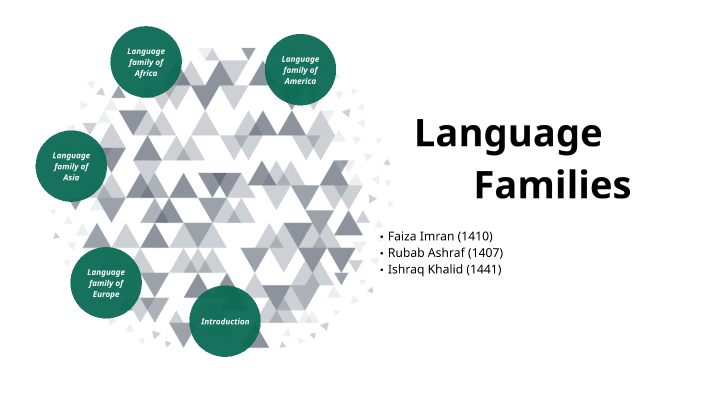 Language family of Africa

Language family of America

Language family of Asia

Language family of Europe

Introduction

Language Families

• Faiza Imran (1410)
• Rubab Ashraf (1407)
• Ishraq Khalid (1441)